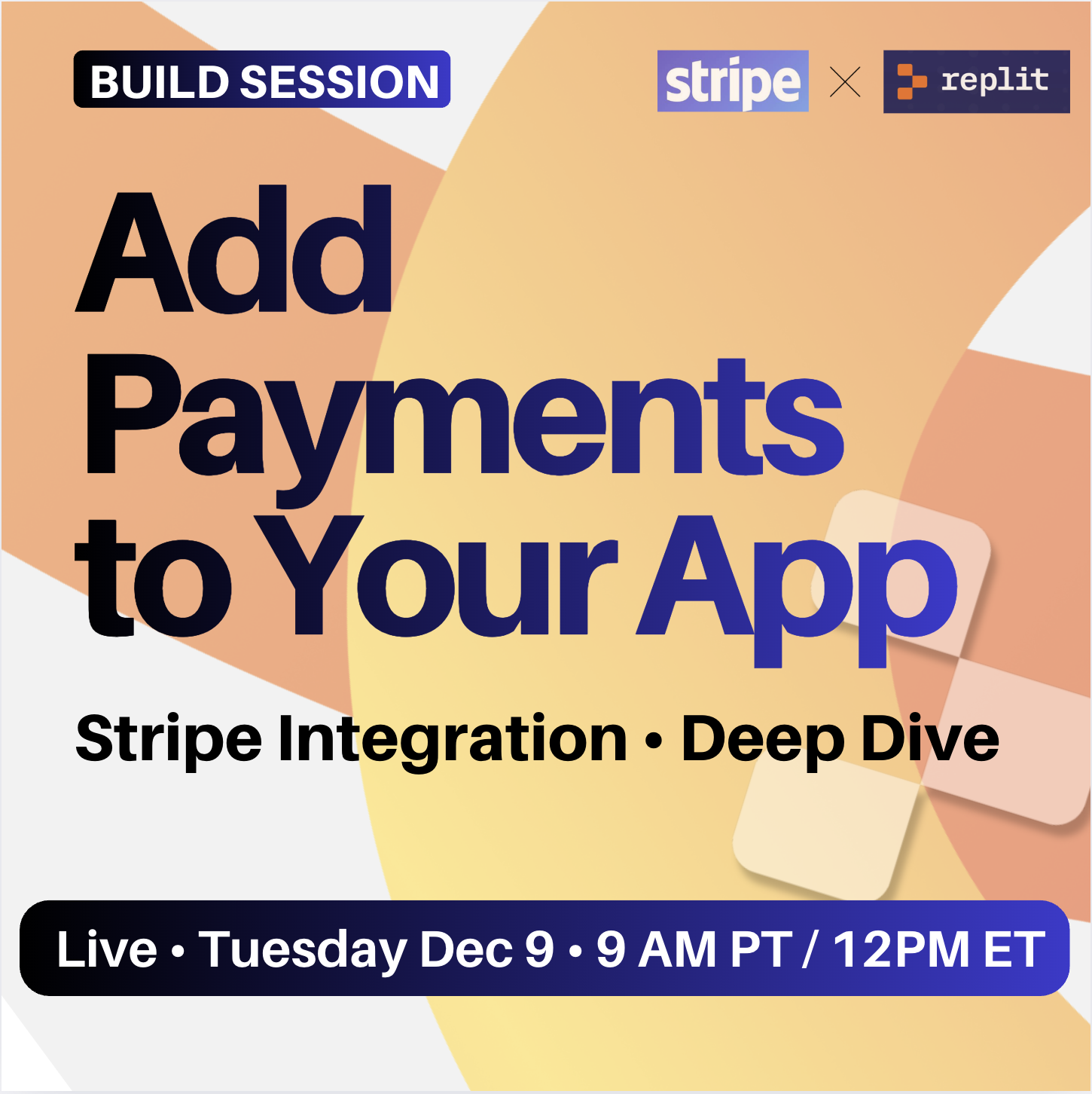 BUILD SESSION

stripe × replit

Add Payments to Your App

Stripe Integration • Deep Dive

Live • Tuesday Dec 9 • 9 AM PT / 12PM ET